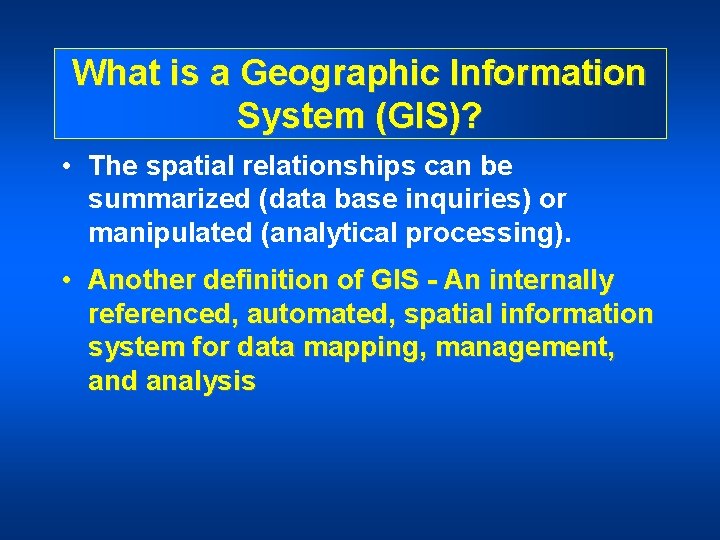 What is a Geographic Information System (GIS)?

• The spatial relationships can be summarized (data base inquiries) or manipulated (analytical processing).

• Another definition of GIS - An internally referenced, automated, spatial information system for data mapping, management, and analysis